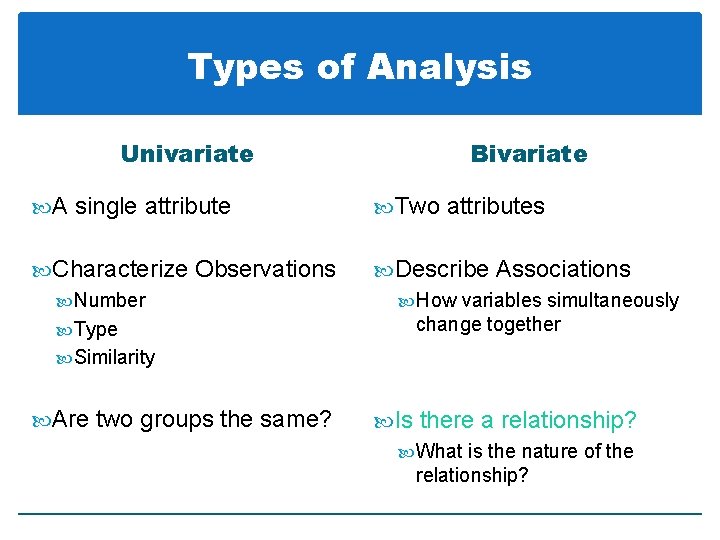 Types of Analysis

Univariate

A single attribute

Characterize Observations

Number

Type

Similarity

Are two groups the same?

Bivariate

Two attributes

Describe Associations

How variables simultaneously change together

Is there a relationship?

What is the nature of the relationship?